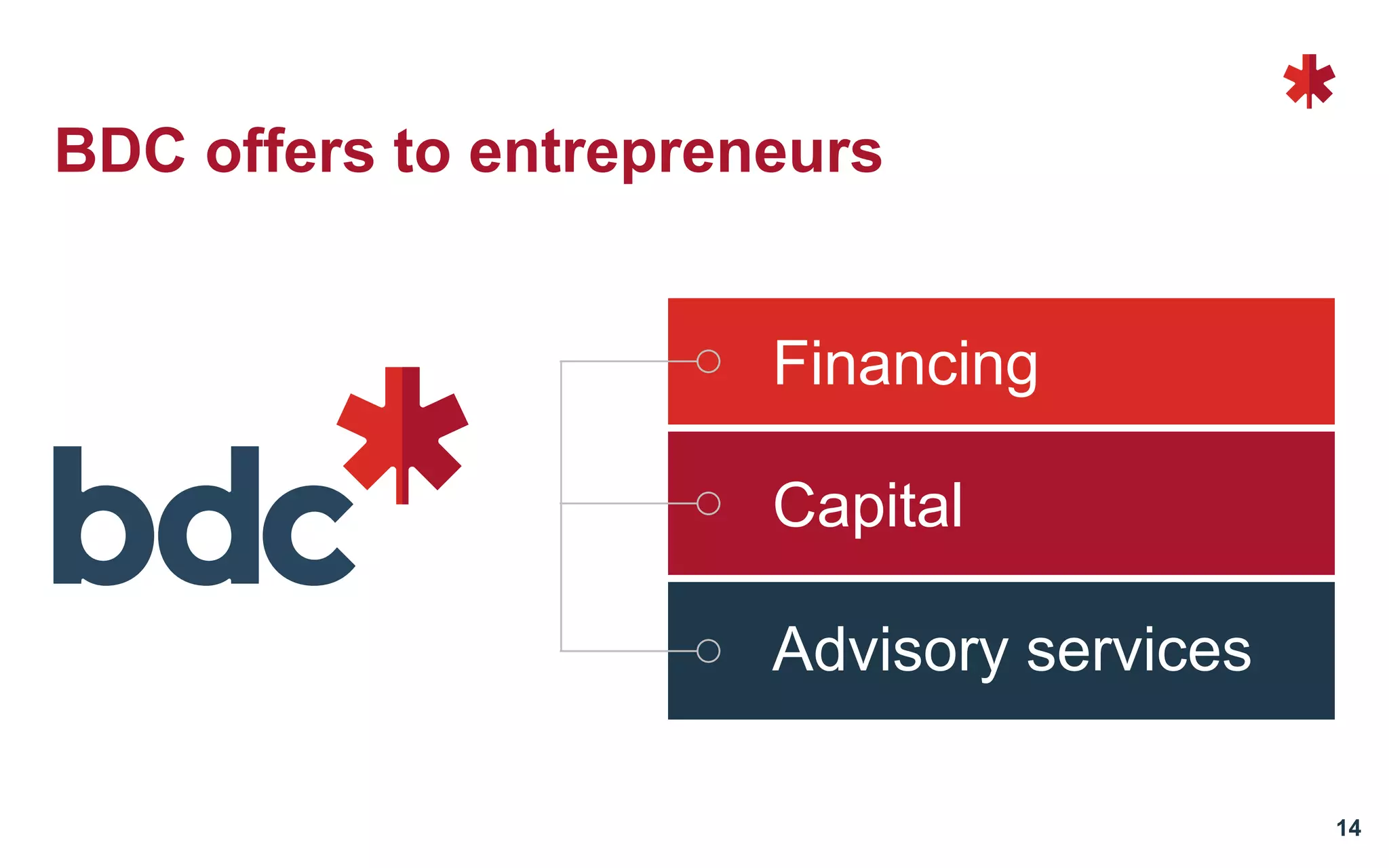 BDC offers to entrepreneurs

bdc

Financing

Capital

Advisory services

14